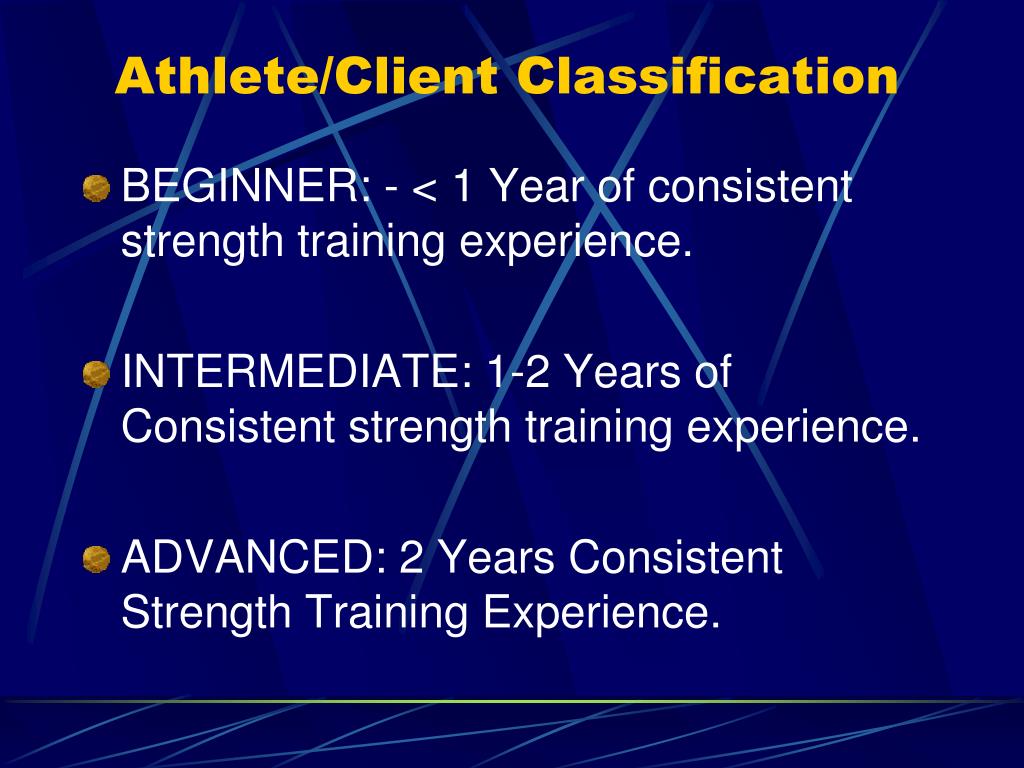 Athlete/Client Classification

BEGINNER: - < 1 Year of consistent strength training experience.

INTERMEDIATE: 1-2 Years of Consistent strength training experience.

ADVANCED: 2 Years Consistent Strength Training Experience.